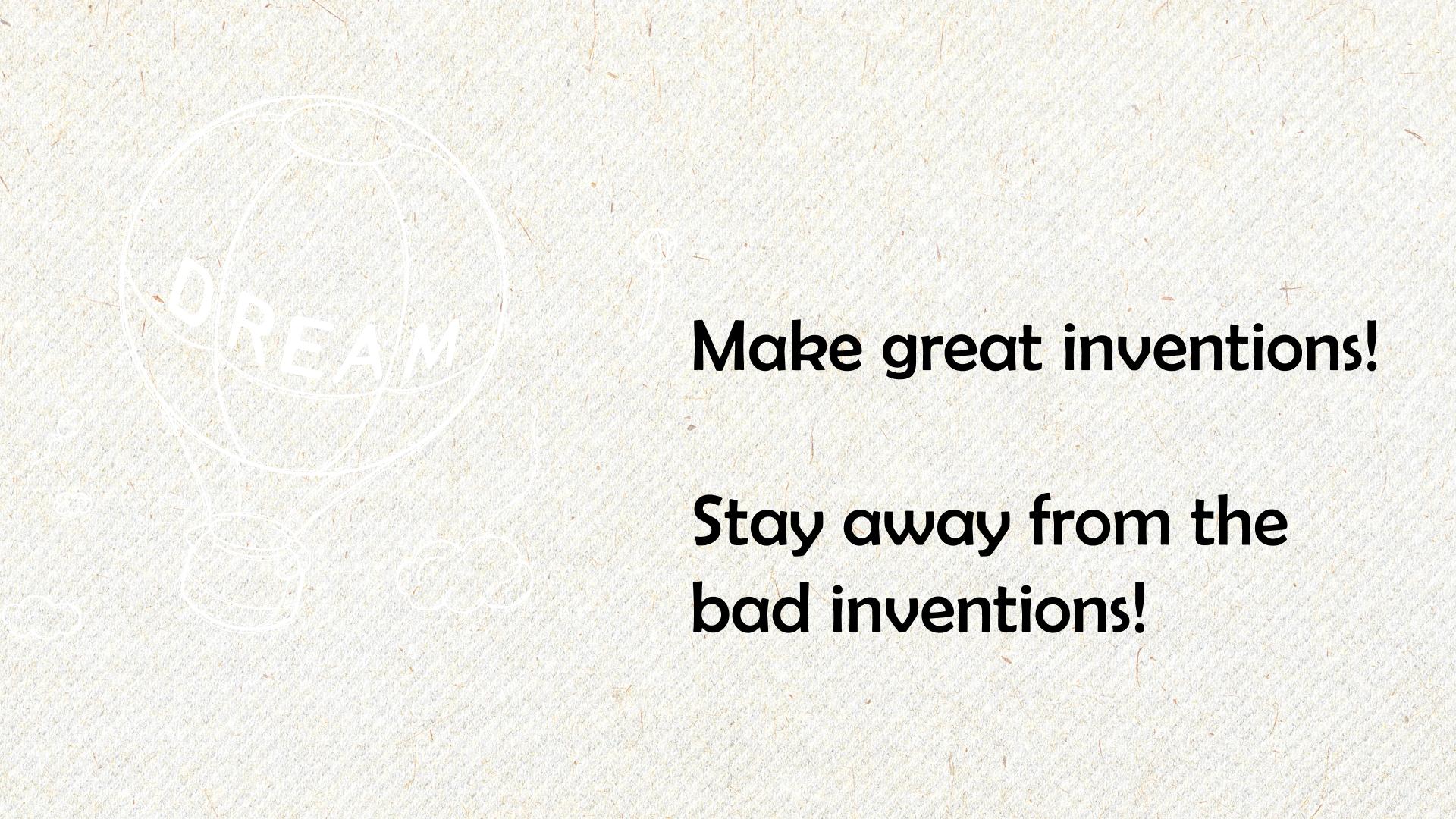 DREAM

Make great inventions!

Stay away from the bad inventions!